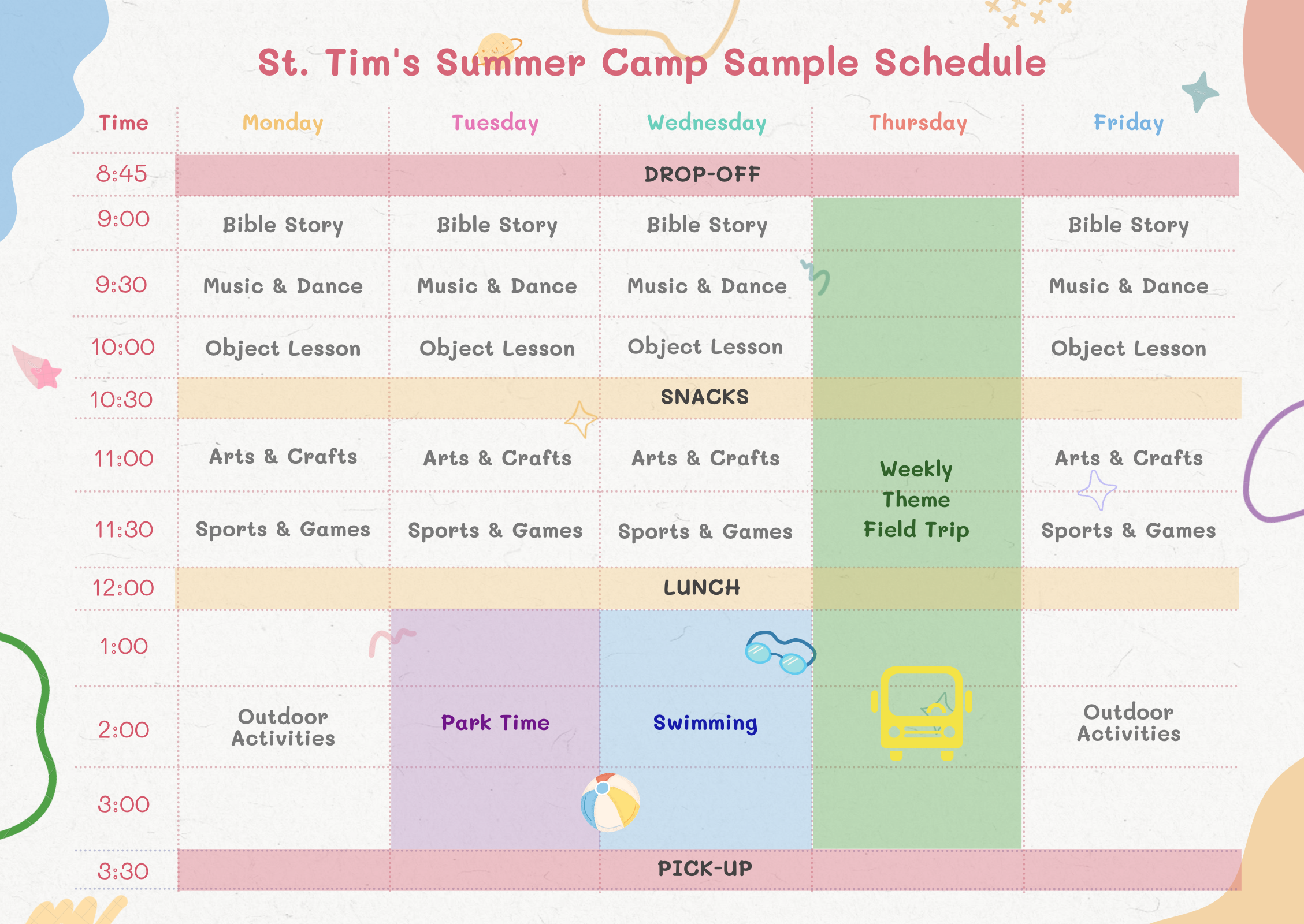 St. Tim's Summer Camp Sample Schedule

| Time | Monday | Tuesday | Wednesday | Thursday | Friday |
|---|---|---|---|---|---|
| 8:45 | DROP-OFF | | | | |
| 9:00 | Bible Story | Bible Story | Bible Story | Weekly Theme Field Trip | Bible Story |
| 9:30 | Music & Dance | Music & Dance | Music & Dance | | Music & Dance |
| 10:00 | Object Lesson | Object Lesson | Object Lesson | | Object Lesson |
| 10:30 | SNACKS | | | | |
| 11:00 | Arts & Crafts | Arts & Crafts | Arts & Crafts | | Arts & Crafts |
| 11:30 | Sports & Games | Sports & Games | Sports & Games | | Sports & Games |
| 12:00 | LUNCH | | | | |
| 1:00 | Outdoor Activities | Park Time | Swimming | | Outdoor Activities |
| 2:00 | | | | | |
| 3:00 | | | | | |
| 3:30 | PICK-UP | | | | |